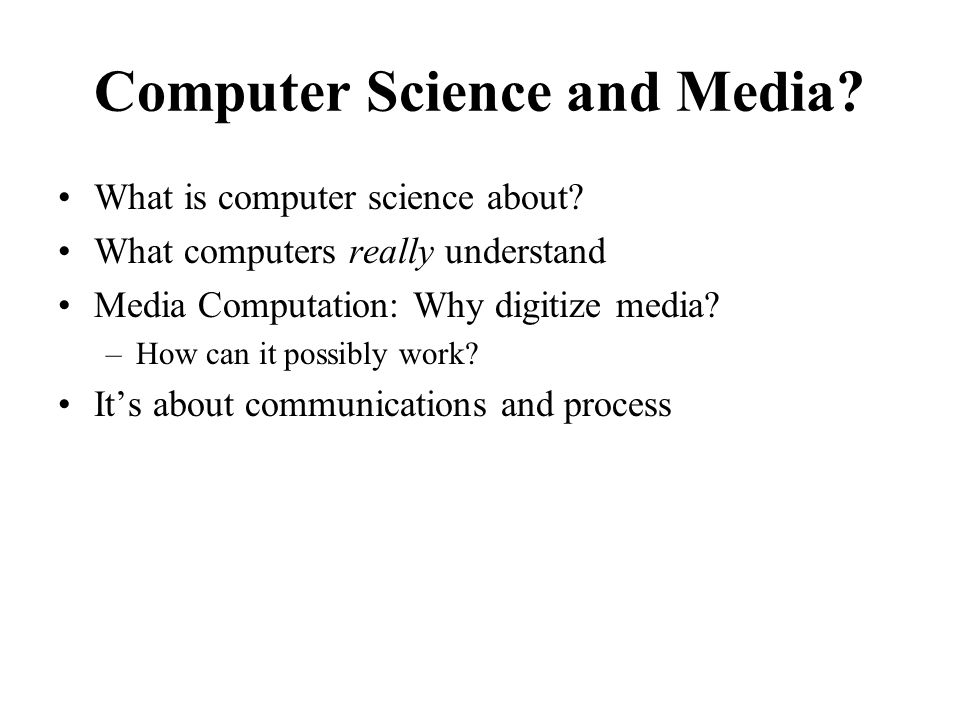 Computer Science and Media?

• What is computer science about?
• What computers really understand
• Media Computation: Why digitize media?
  – How can it possibly work?
• It’s about communications and process